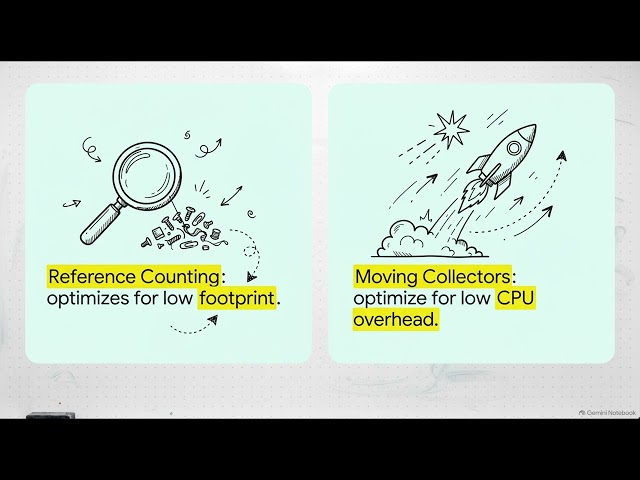 Reference Counting: optimizes for low footprint.

Moving Collectors: optimize for low CPU overhead.

Gemini Notebook